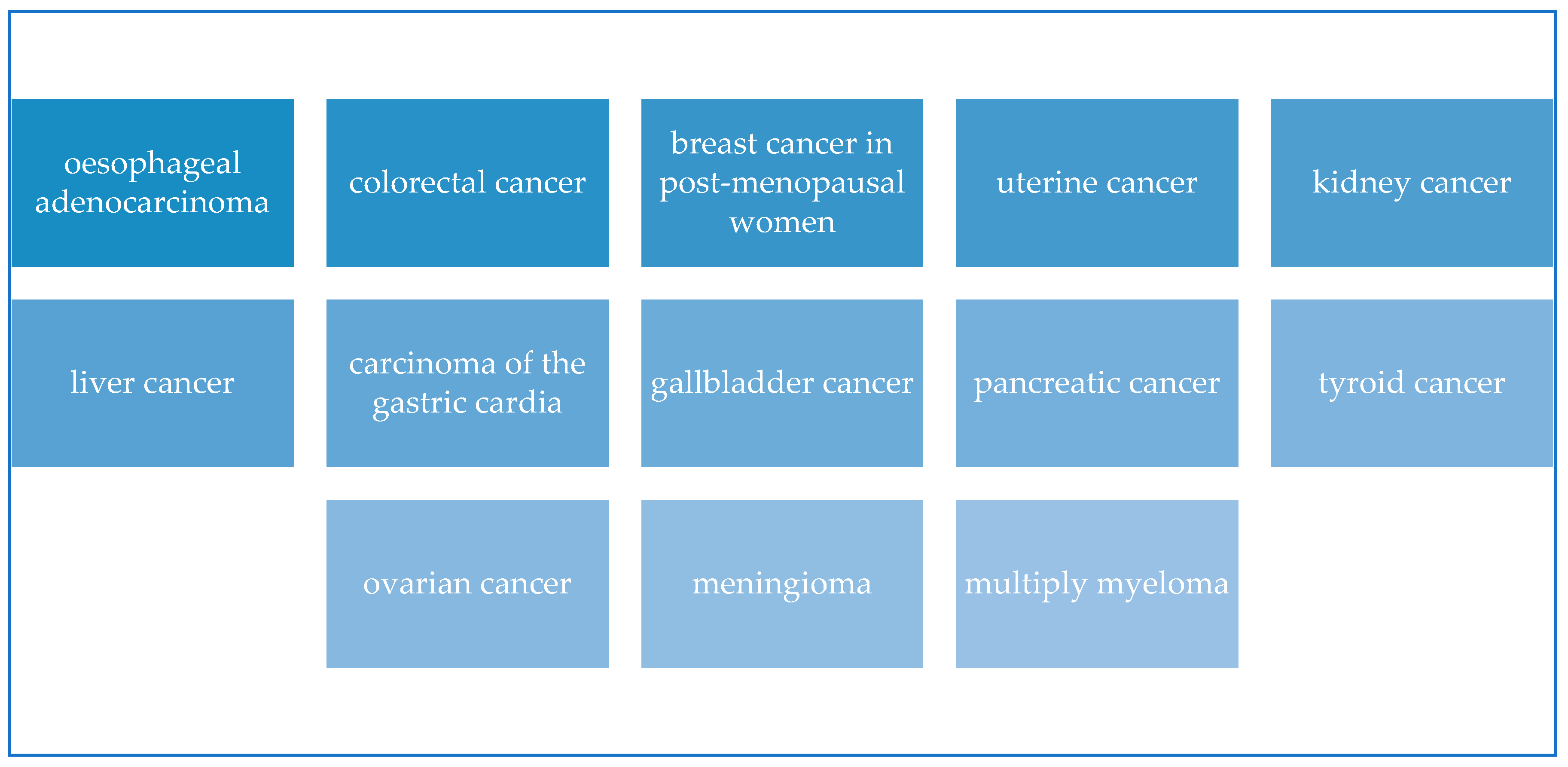 oesophageal adenocarcinoma

colorectal cancer

breast cancer in post-menopausal women

uterine cancer

kidney cancer

liver cancer

carcinoma of the gastric cardia

gallbladder cancer

pancreatic cancer

tyroid cancer

ovarian cancer

meningioma

multiply myeloma